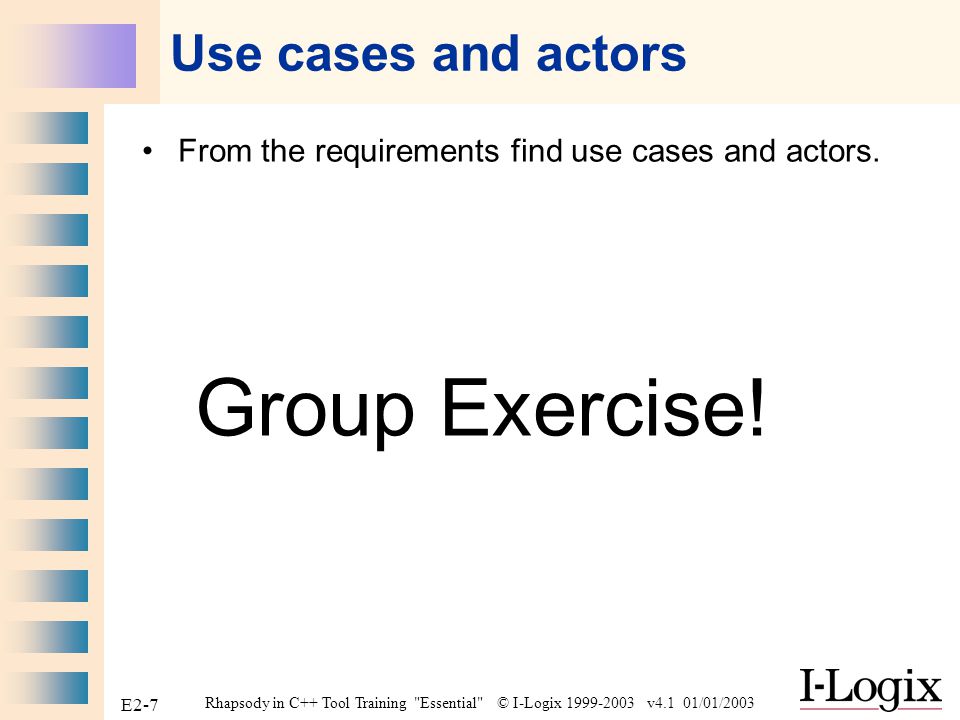 Use cases and actors

• From the requirements find use cases and actors.

Group Exercise!

E2-7

Rhapsody in C++ Tool Training "Essential" © I-Logix 1999-2003 v4.1 01/01/2003

I-Logix